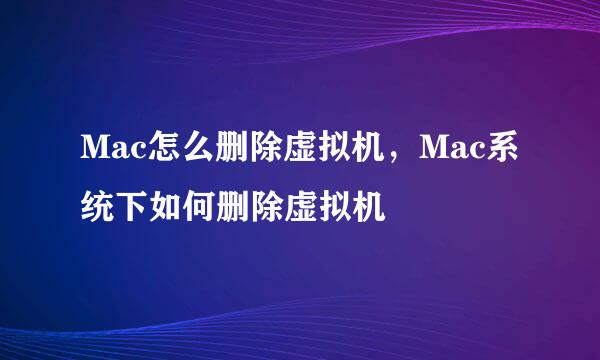 Mac怎么删除虚拟机，Mac系统下如何删除虚拟机